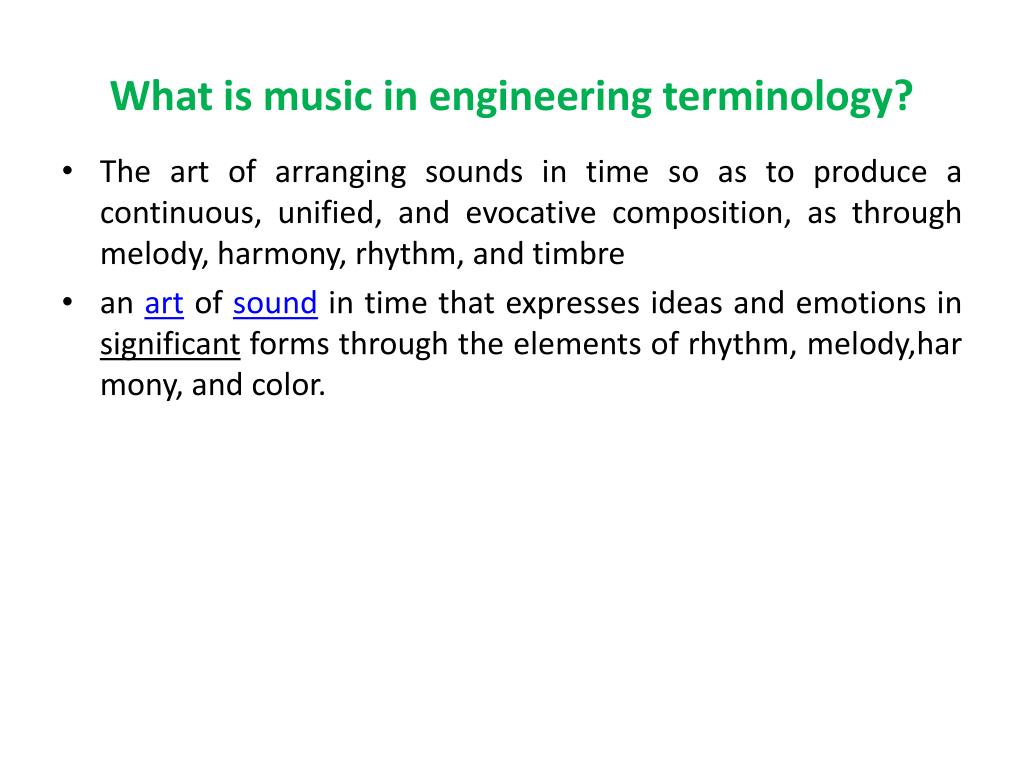 What is music in engineering terminology?

• The art of arranging sounds in time so as to produce a continuous, unified, and evocative composition, as through melody, harmony, rhythm, and timbre

• an art of sound in time that expresses ideas and emotions in significant forms through the elements of rhythm, melody,har mony, and color.